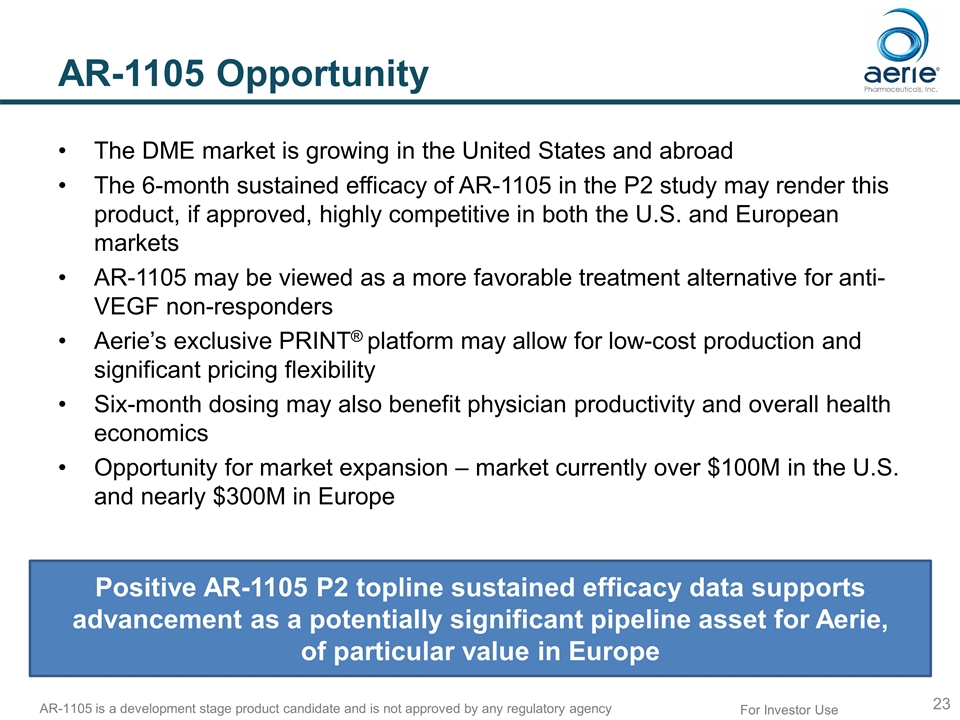 AR-1105 Opportunity

aerie®
Pharmaceuticals, Inc.

• The DME market is growing in the United States and abroad
• The 6-month sustained efficacy of AR-1105 in the P2 study may render this product, if approved, highly competitive in both the U.S. and European markets
• AR-1105 may be viewed as a more favorable treatment alternative for anti-VEGF non-responders
• Aerie's exclusive PRINT® platform may allow for low-cost production and significant pricing flexibility
• Six-month dosing may also benefit physician productivity and overall health economics
• Opportunity for market expansion – market currently over \$100M in the U.S. and nearly \$300M in Europe

Positive AR-1105 P2 topline sustained efficacy data supports advancement as a potentially significant pipeline asset for Aerie, of particular value in Europe

AR-1105 is a development stage product candidate and is not approved by any regulatory agency

For Investor Use

23